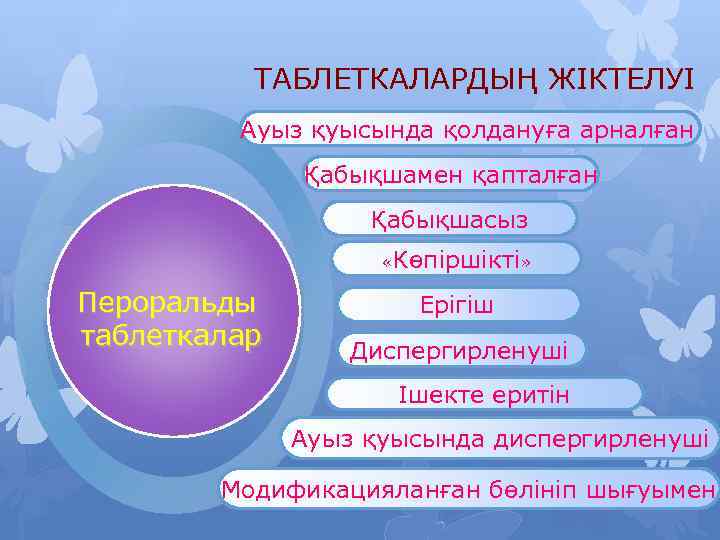 ТАБЛЕТКАЛАРДЫҢ ЖІКТЕЛУІ

Пероральды таблеткалар

Ауыз қуысында қолдануға арналған

Қабықшамен қапталған

Қабықшасыз

«Көпіршікті»

Ерігіш

Диспергирленуші

Ішекте еритін

Ауыз қуысында диспергирленуші

Модификацияланған бөлініп шығуымен